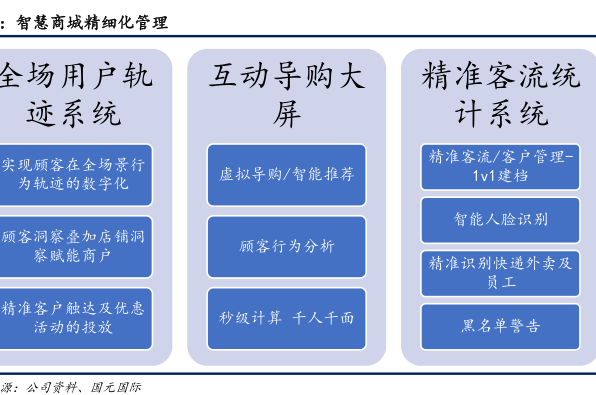 ：智慧商城精细化管理

全场用户轨迹系统

实现顾客在全场景行为轨迹的数字化

顾客洞察叠加店铺洞察赋能商户

精准客户触达及优惠活动的投放

互动导购大屏

虚拟导购/智能推荐

顾客行为分析

秒级计算 千人千面

精准客流统计系统

精准客流/客户管理-1v1建档

智能人脸识别

精准识别快递外卖及员工

黑名单警告

源：公司资料、国元国际